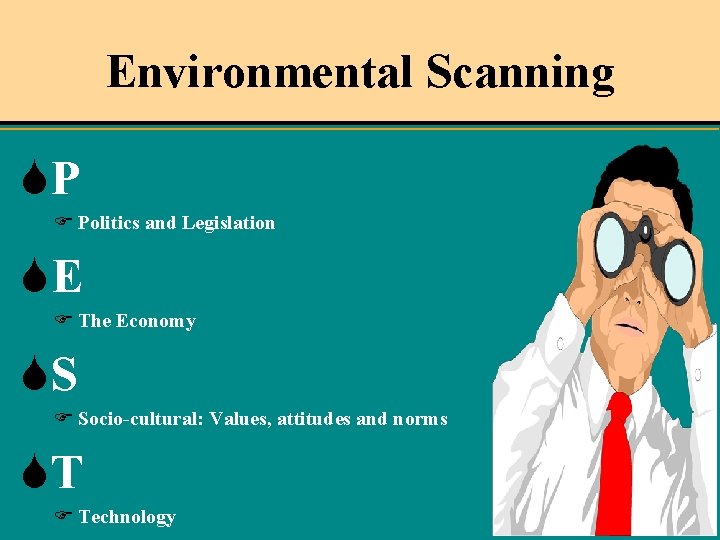 Environmental Scanning

P

Politics and Legislation

E

The Economy

S

Socio-cultural: Values, attitudes and norms

T

Technology